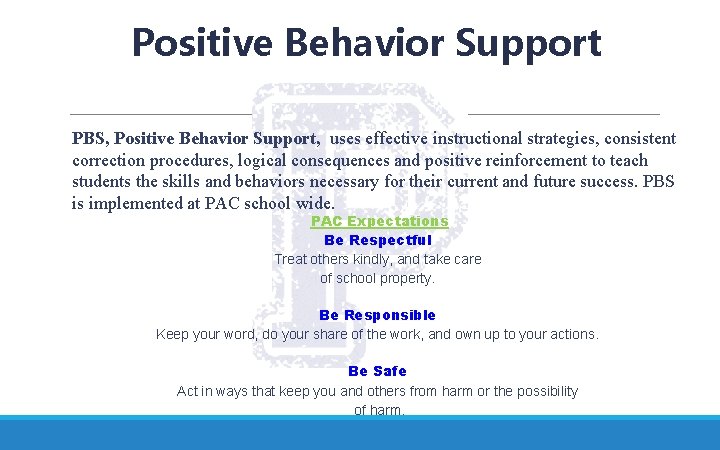 Positive Behavior Support

PBS, Positive Behavior Support, uses effective instructional strategies, consistent correction procedures, logical consequences and positive reinforcement to teach students the skills and behaviors necessary for their current and future success. PBS is implemented at PAC school wide.

PAC Expectations

Be Respectful

Treat others kindly, and take care of school property.

Be Responsible

Keep your word, do your share of the work, and own up to your actions.

Be Safe

Act in ways that keep you and others from harm or the possibility of harm.